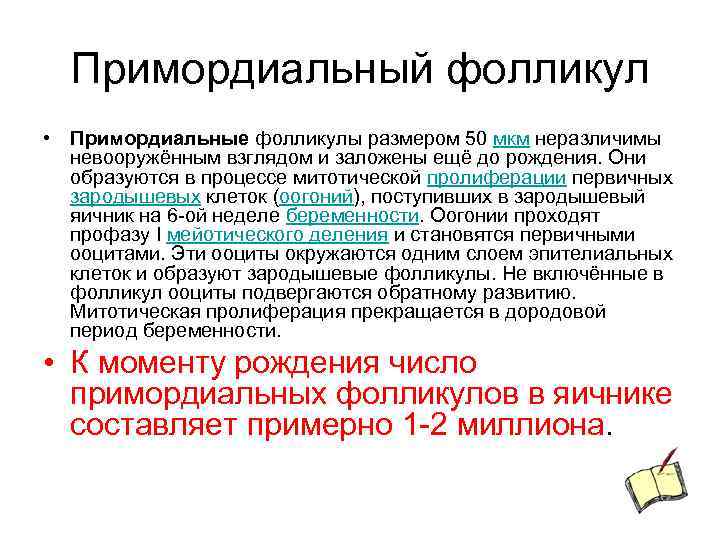 Примордиальный фолликул

• Примордиальные фолликулы размером 50 мкм неразличимы невооружённым взглядом и заложены ещё до рождения. Они образуются в процессе митотической пролиферации первичных зародышевых клеток (оогоний), поступивших в зародышевый яичник на 6-ой неделе беременности. Оогонии проходят профазу I мейотического деления и становятся первичными ооцитами. Эти ооциты окружаются одним слоем эпителиальных клеток и образуют зародышевые фолликулы. Не включённые в фолликул ооциты подвергаются обратному развитию. Митотическая пролиферация прекращается в дородовой период беременности.

• К моменту рождения число примордиальных фолликулов в яичнике составляет примерно 1-2 миллиона.